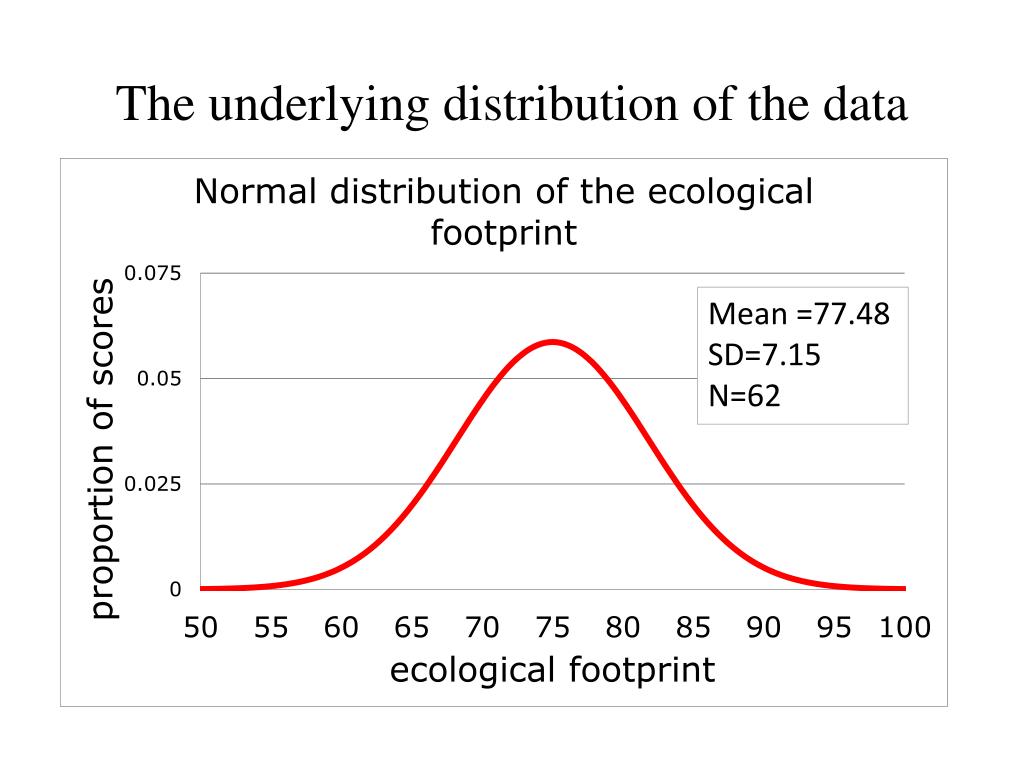 The underlying distribution of the data

Normal distribution of the ecological footprint

proportion of scores

0.075

0.05

0.025

0

Mean =77.48
SD=7.15
N=62

50 55 60 65 70 75 80 85 90 95 100

ecological footprint